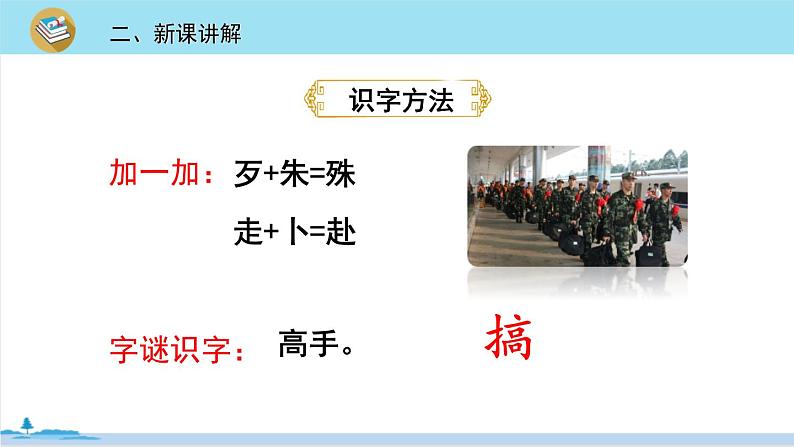 二、新课讲解

识字方法

加一加：歹+朱=殊

走+卜=赴

字谜识字：高手。

搞